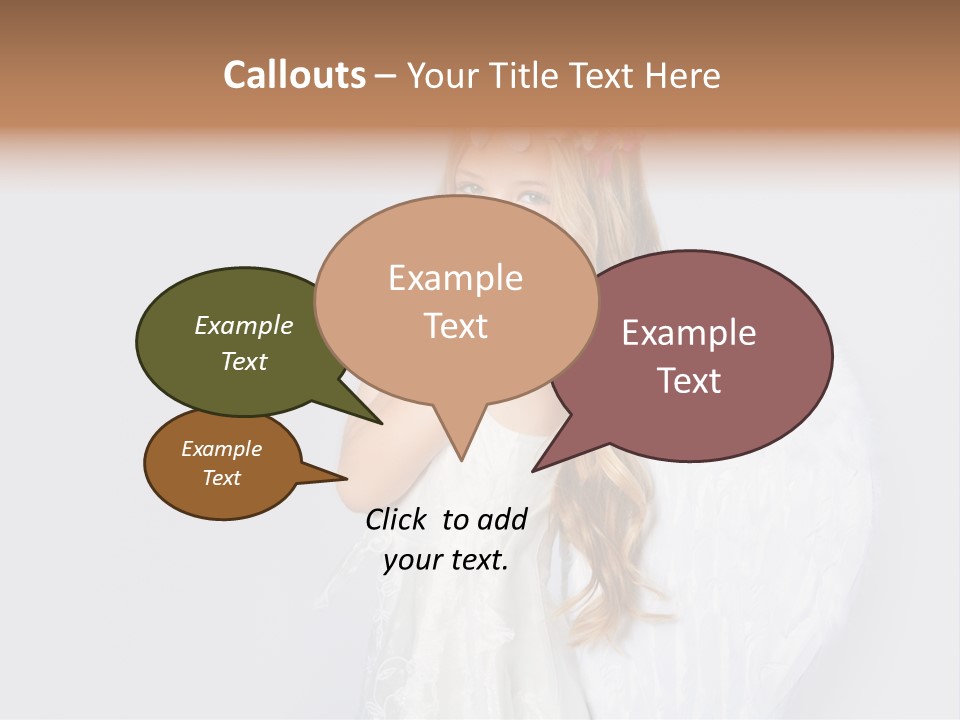 Callouts – Your Title Text Here

Example Text

Example Text

Example Text

Example Text

Click to add your text.